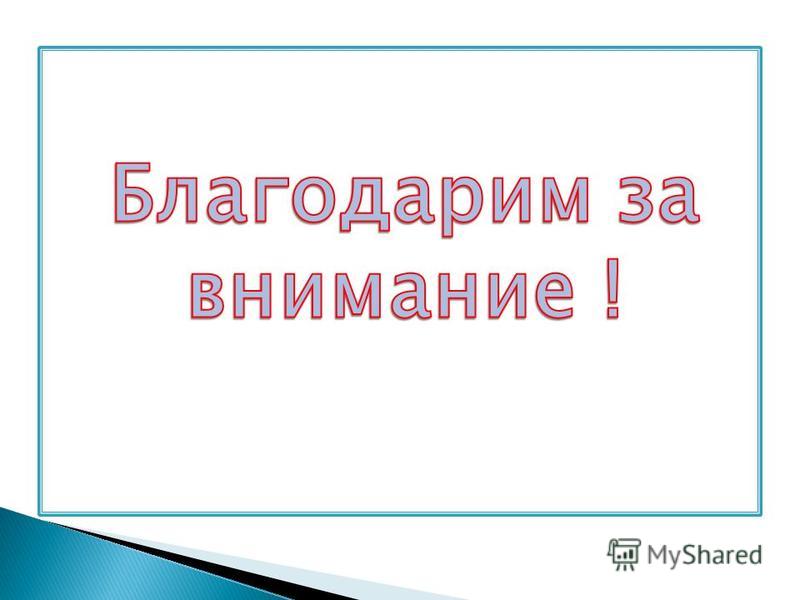 Благодарим за внимание !

MyShared